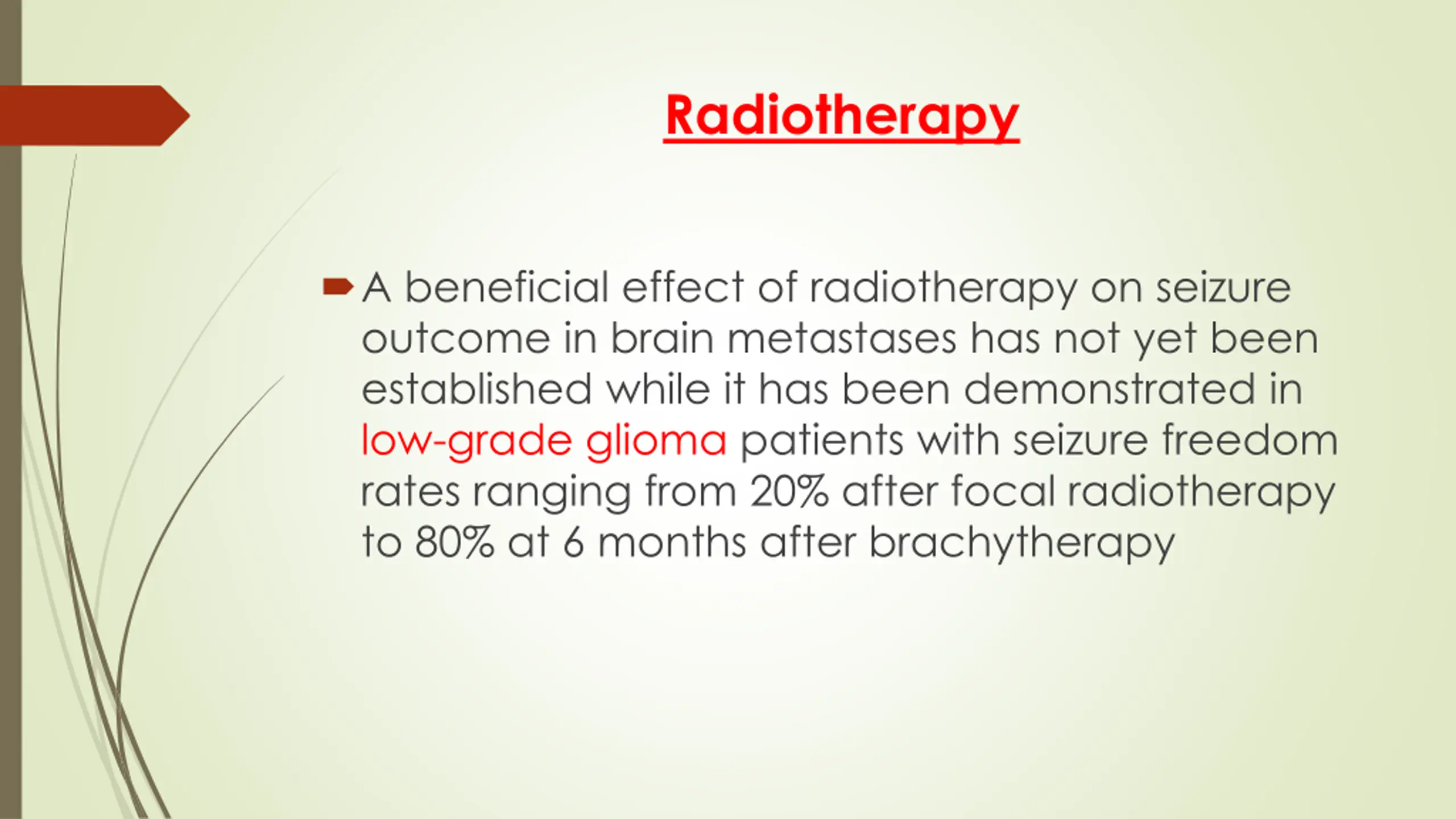 Radiotherapy

A beneficial effect of radiotherapy on seizure outcome in brain metastases has not yet been established while it has been demonstrated in low-grade glioma patients with seizure freedom rates ranging from 20% after focal radiotherapy to 80% at 6 months after brachytherapy